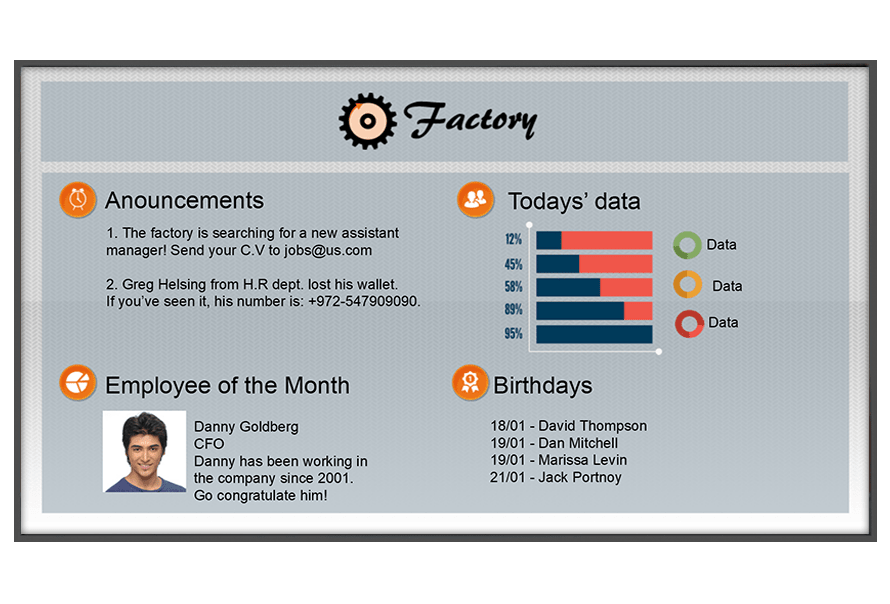 Factory

Anouncements

1. The factory is searching for a new assistant manager! Send your C.V to jobs@us.com

2. Greg Helsing from H.R dept. lost his wallet. If you've seen it, his number is: +972-547909090.

Todays' data

12%
45%
58%
89%
95%

Data
Data
Data

Employee of the Month

Danny Goldberg
CFO
Danny has been working in the company since 2001.
Go congratulate him!

Birthdays

18/01 - David Thompson
19/01 - Dan Mitchell
19/01 - Marissa Levin
21/01 - Jack Portnoy